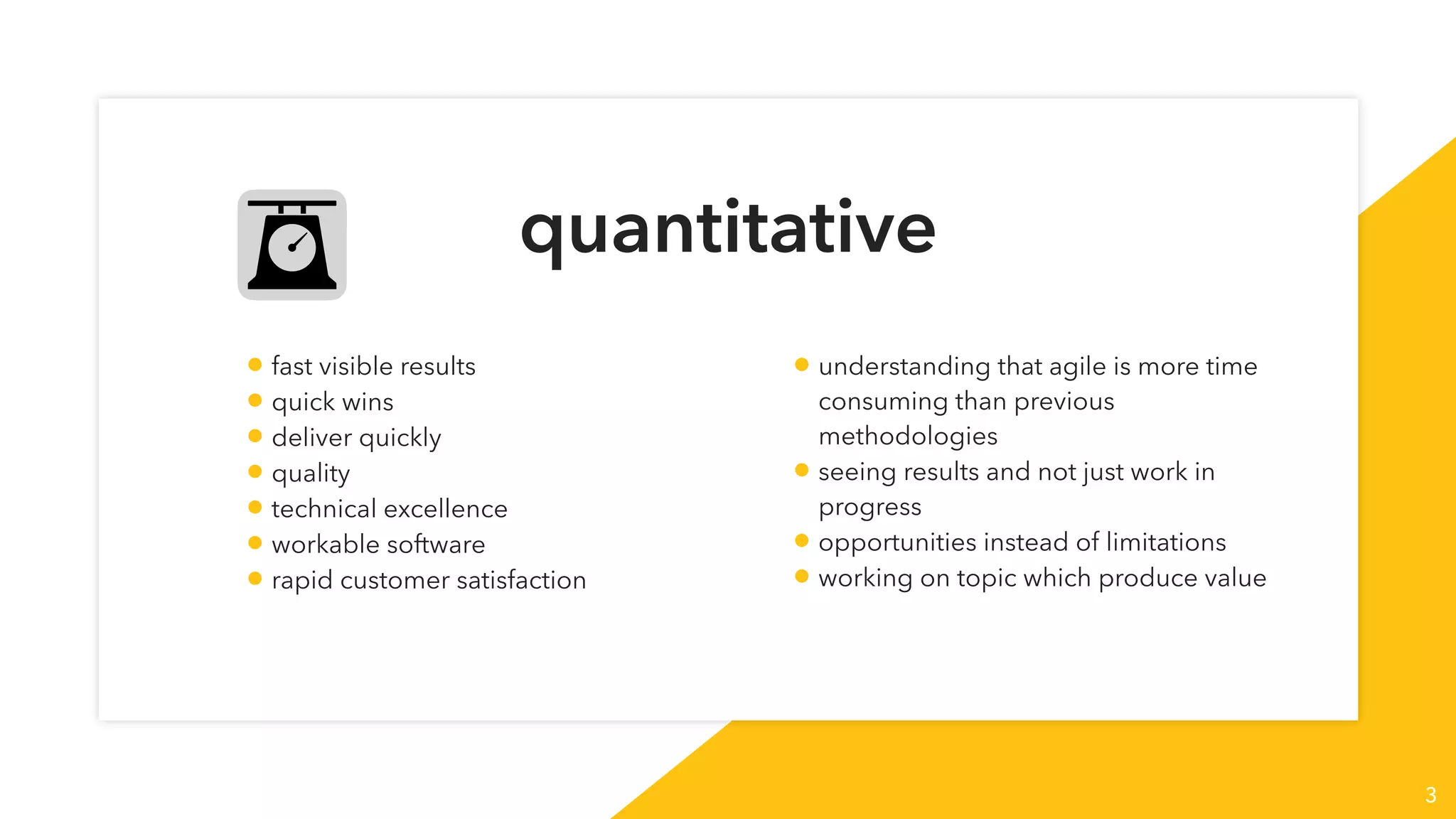 quantitative

- fast visible results
- quick wins
- deliver quickly
- quality
- technical excellence
- workable software
- rapid customer satisfaction

- understanding that agile is more time consuming than previous methodologies
- seeing results and not just work in progress
- opportunities instead of limitations
- working on topic which produce value

3